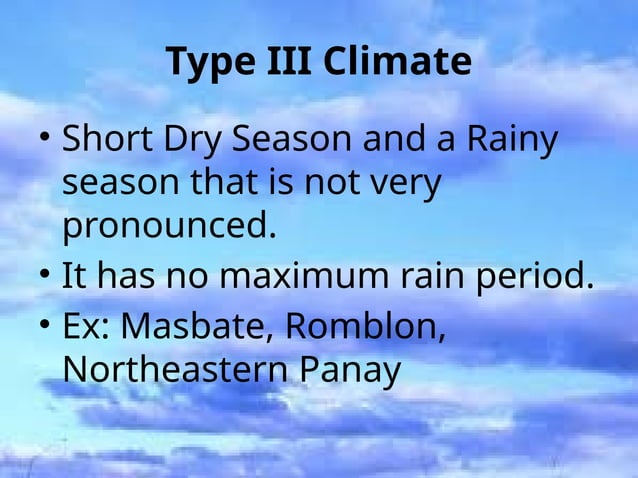 Type III Climate

• Short Dry Season and a Rainy season that is not very pronounced.
• It has no maximum rain period.
• Ex: Masbate, Romblon, Northeastern Panay